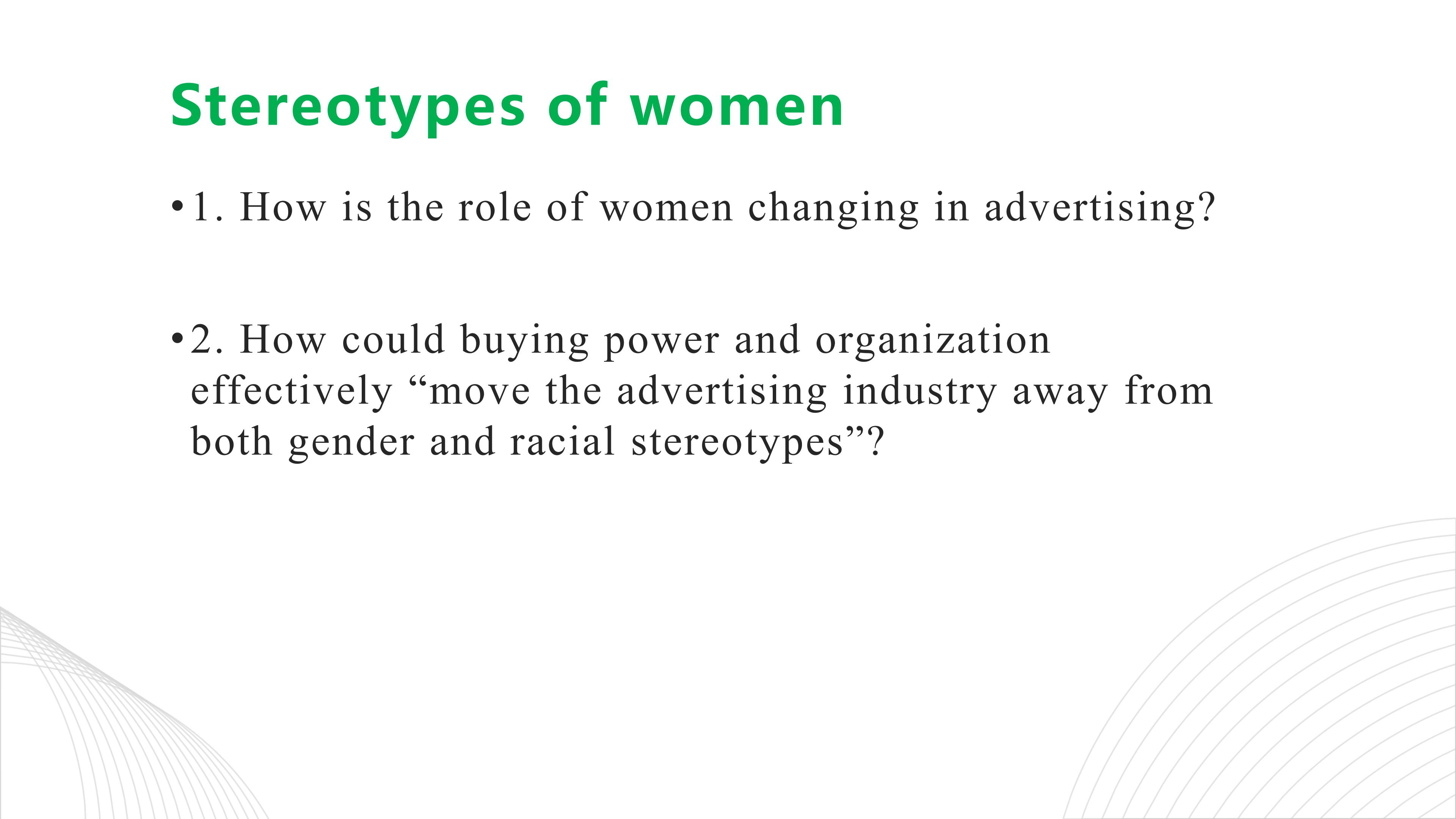 Stereotypes of women

• 1. How is the role of women changing in advertising?

• 2. How could buying power and organization effectively “move the advertising industry away from both gender and racial stereotypes”?